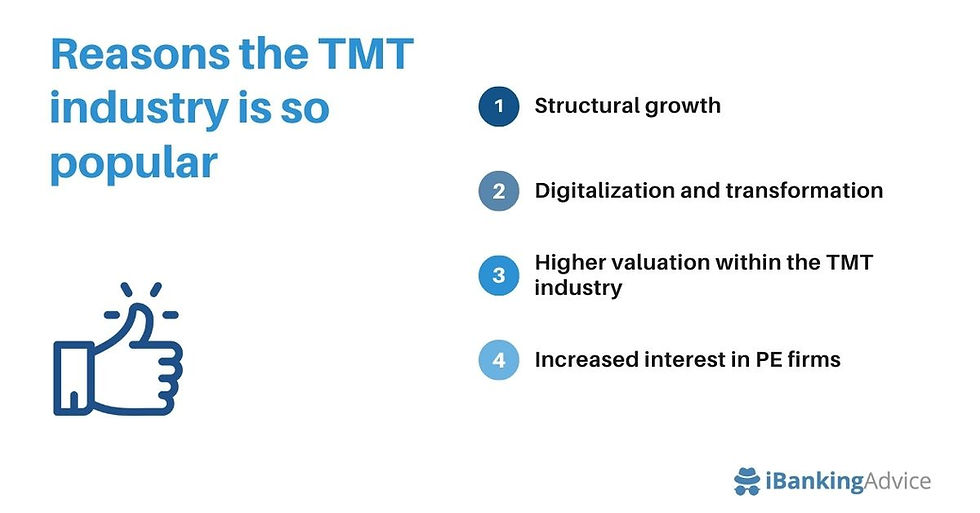 Reasons the TMT industry is so popular

1 Structural growth

2 Digitalization and transformation

3 Higher valuation within the TMT industry

4 Increased interest in PE firms

iBankingAdvice